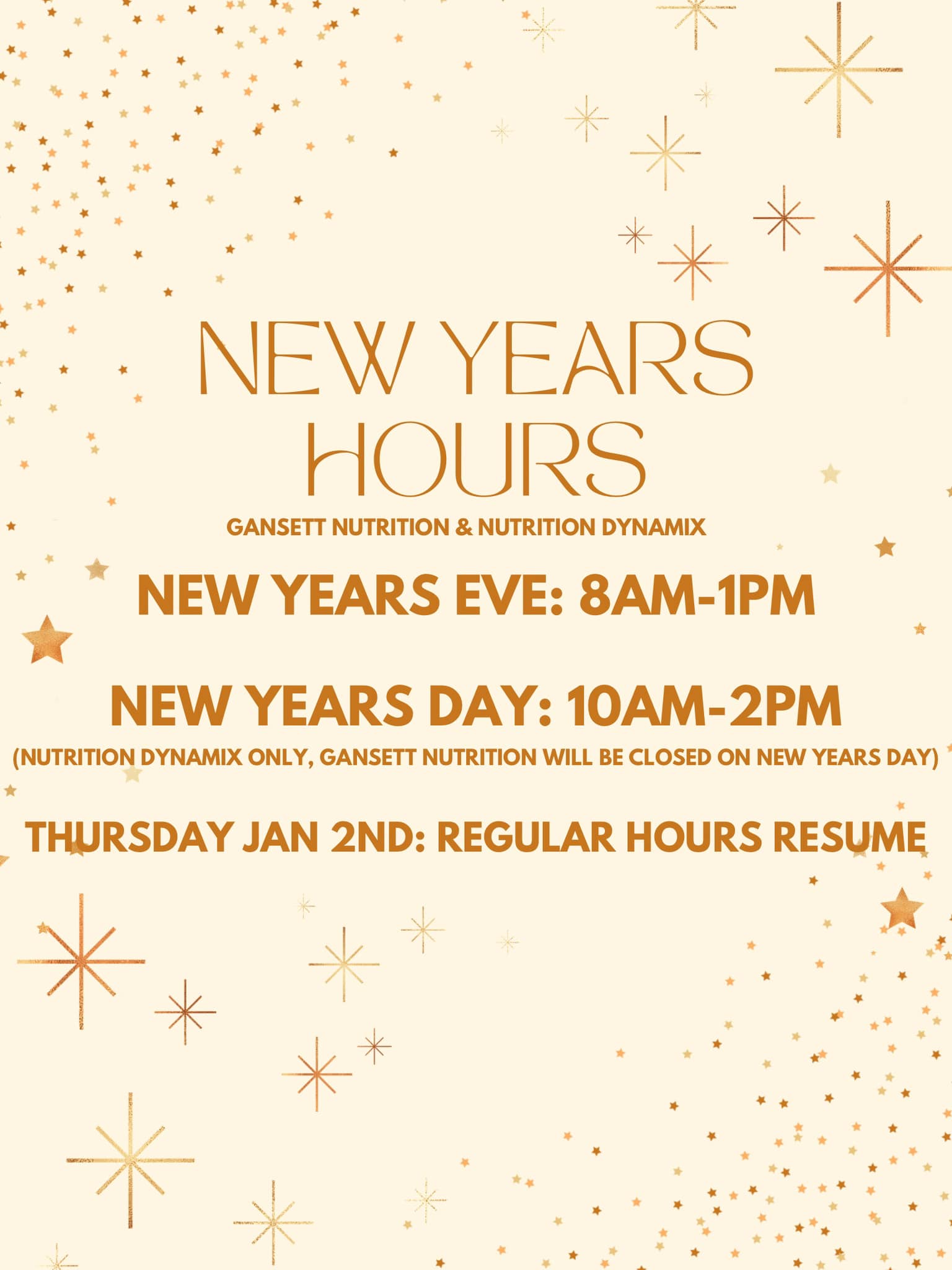 NEW YEARS HOURS

GANSETT NUTRITION & NUTRITION DYNAMIX

NEW YEARS EVE: 8AM-1PM

NEW YEARS DAY: 10AM-2PM

(NUTRITION DYNAMIX ONLY, GANSETT NUTRITION WILL BE CLOSED ON NEW YEARS DAY)

THURSDAY JAN 2ND: REGULAR HOURS RESUME